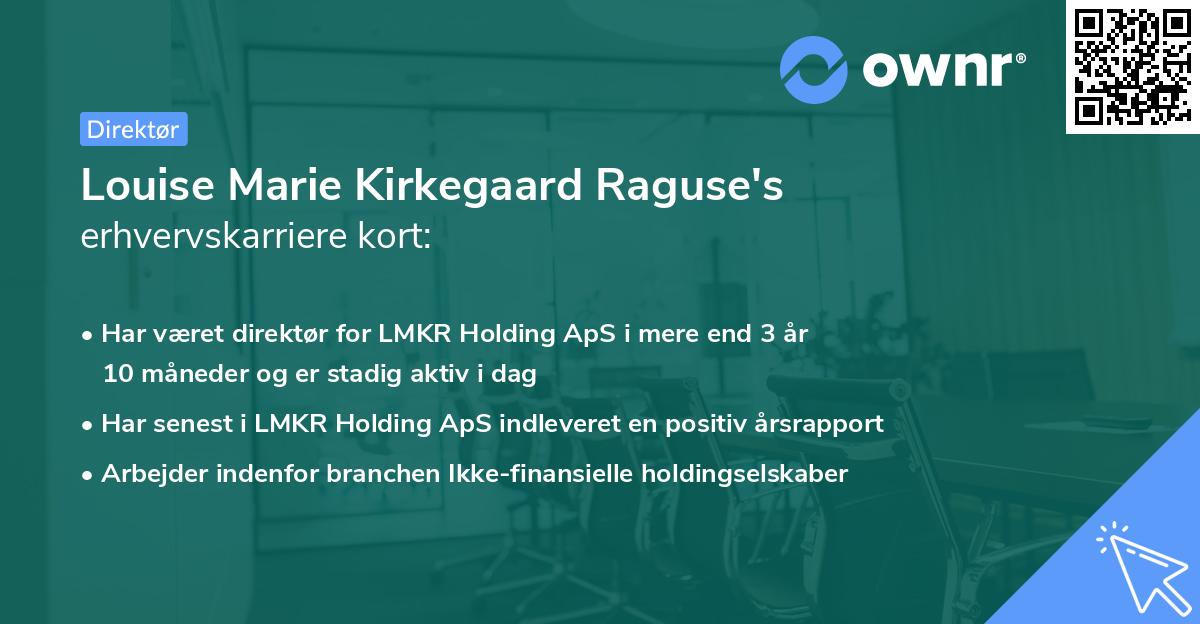 ownr®

Direktør

Louise Marie Kirkegaard Raguse's erhvervskarriere kort:

• Har været direktør for LMKR Holding ApS i mere end 3 år 10 måneder og er stadig aktiv i dag

• Har senest i LMKR Holding ApS indleveret en positiv årsrapport

• Arbejder indenfor branchen Ikke-finansielle holdingselskaber